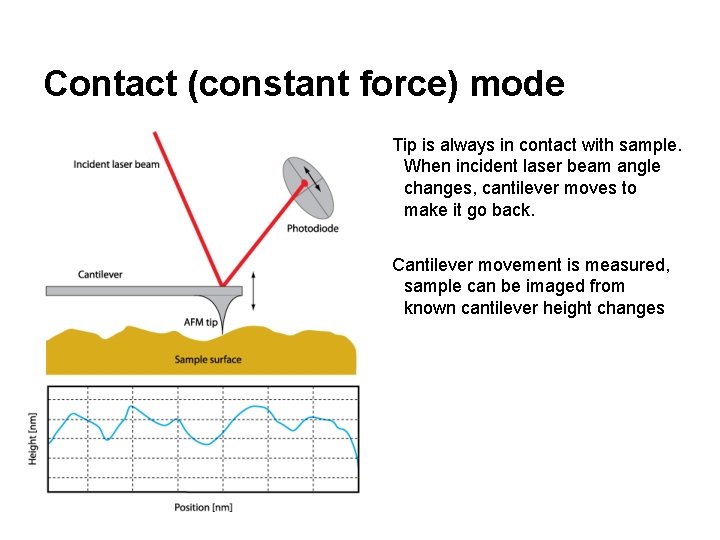 Contact (constant force) mode

Incident laser beam

Photodiode

Cantilever

AFM tip

Sample surface

Height [nm]

Position [nm]

Tip is always in contact with sample. When incident laser beam angle changes, cantilever moves to make it go back.

Cantilever movement is measured, sample can be imaged from known cantilever height changes